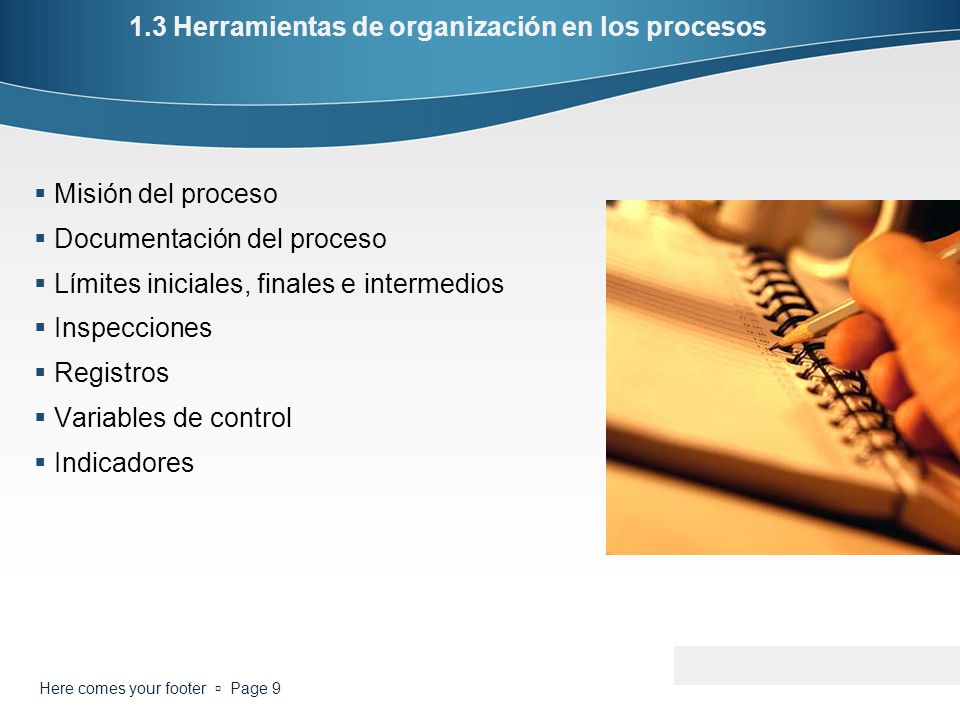 1.3 Herramientas de organización en los procesos

▪ Misión del proceso
▪ Documentación del proceso
▪ Límites iniciales, finales e intermedios
▪ Inspecciones
▪ Registros
▪ Variables de control
▪ Indicadores

Here comes your footer ▫ Page 9